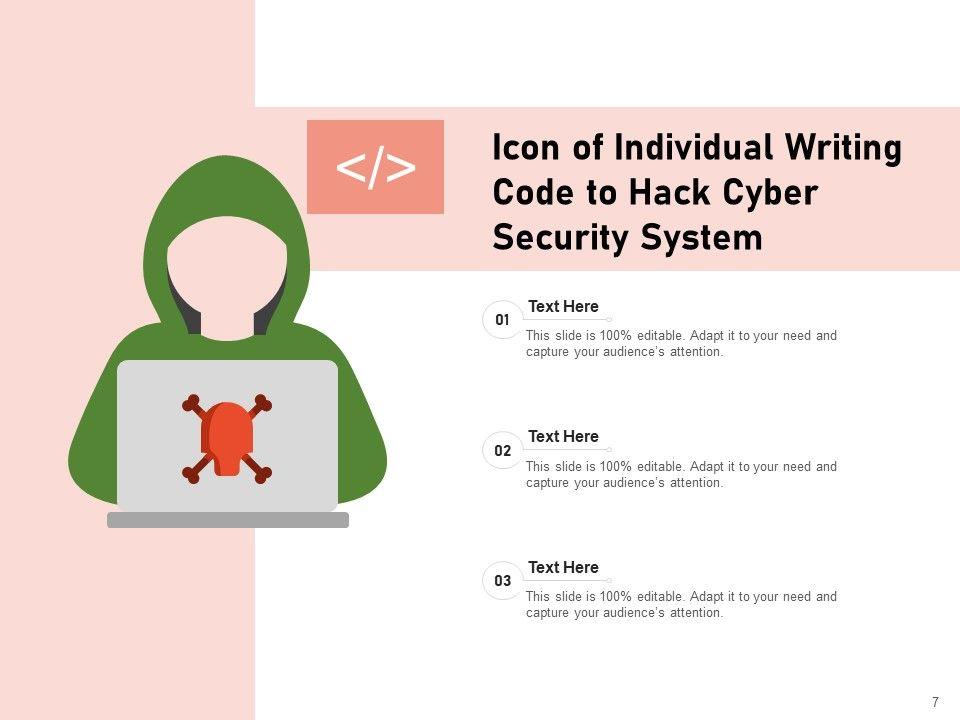 </>

Icon of Individual Writing Code to Hack Cyber Security System

01
Text Here
This slide is 100% editable. Adapt it to your need and capture your audience's attention.

02
Text Here
This slide is 100% editable. Adapt it to your need and capture your audience's attention.

03
Text Here
This slide is 100% editable. Adapt it to your need and capture your audience's attention.

7